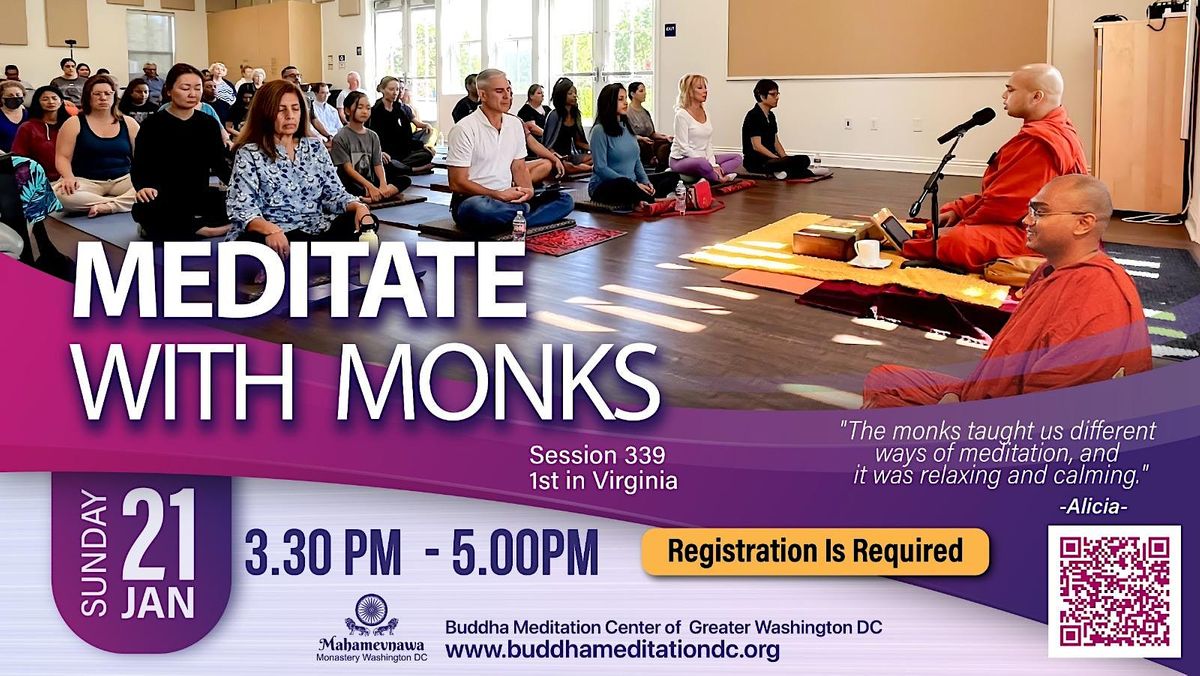 MEDITATE WITH MONKS

Session 339
1st in Virginia

"The monks taught us different ways of meditation, and it was relaxing and calming."
-Alicia-

SUNDAY 21 JAN

3.30 PM - 5.00PM

Registration Is Required

Mahamevnawa
Monastery Washington DC

Buddha Meditation Center of Greater Washington DC
www.buddhameditationdc.org